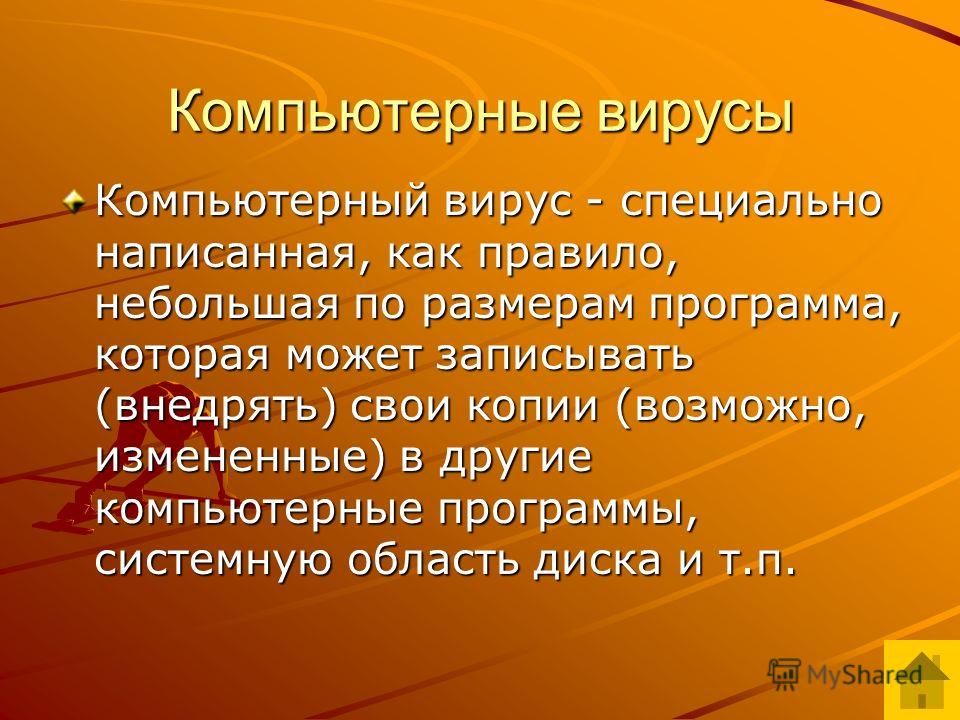 Компьютерные вирусы

Компьютерный вирус - специально написанная, как правило, небольшая по размерам программа, которая может записывать (внедрять) свои копии (возможно, измененные) в другие компьютерные программы, системную область диска и т.п.

MyShared